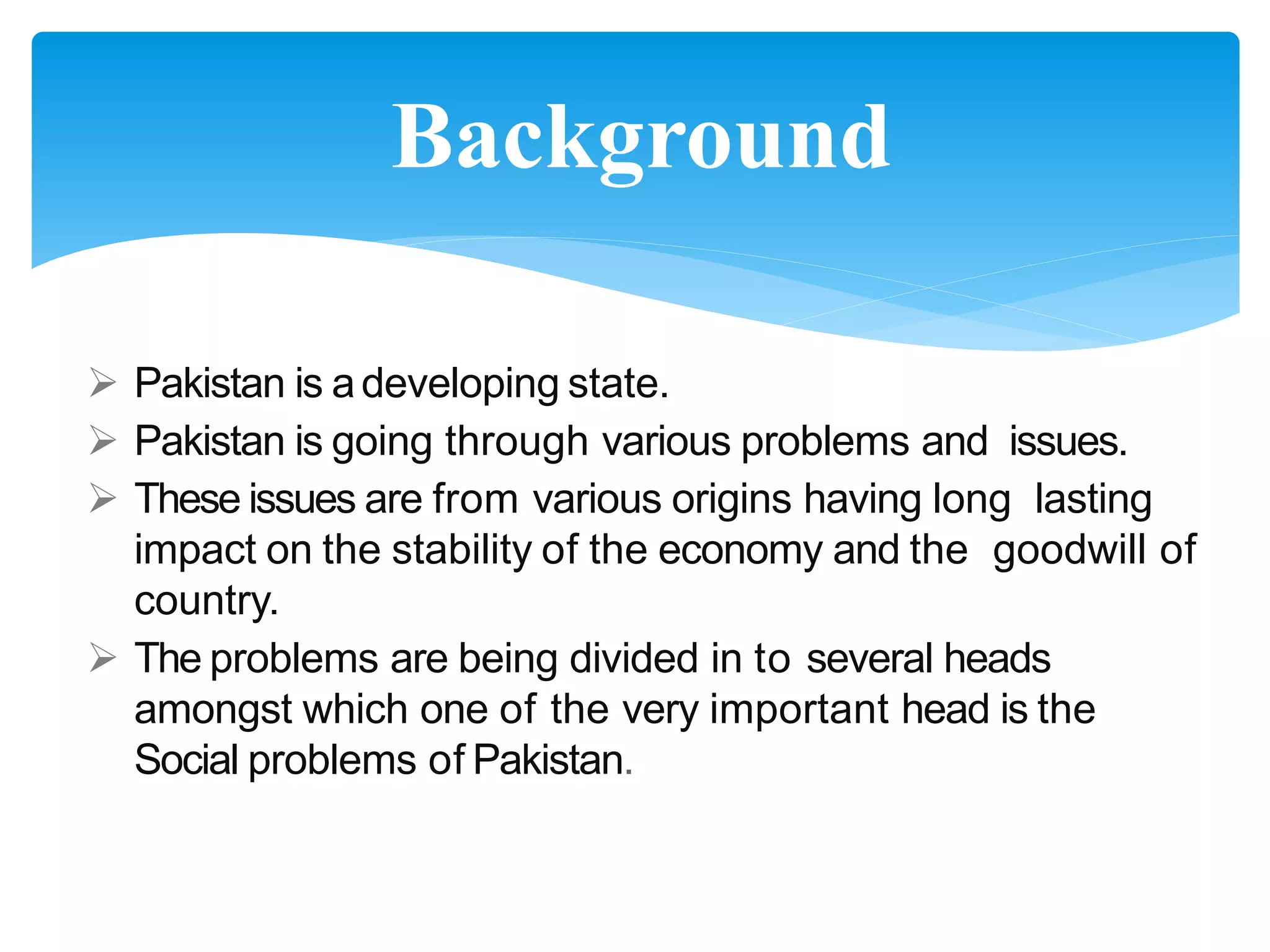 Background

➢ Pakistan is a developing state.
➢ Pakistan is going through various problems and issues.
➢ These issues are from various origins having long lasting impact on the stability of the economy and the goodwill of country.
➢ The problems are being divided in to several heads amongst which one of the very important head is the Social problems of Pakistan.